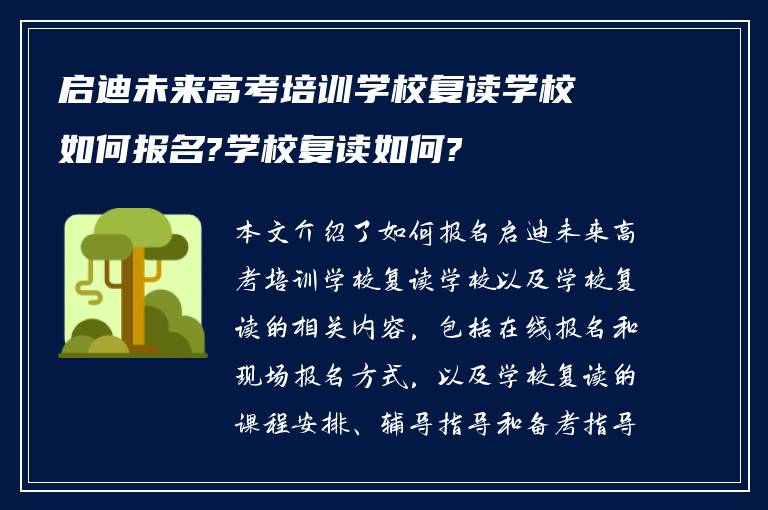 启迪未来高考培训学校复读学校如何报名?学校复读如何?

本文介绍了如何报名启迪未来高考培训学校复读学校以及学校复读的相关内容，包括在线报名和现场报名方式，以及学校复读的课程安排、辅导指导和备考指导